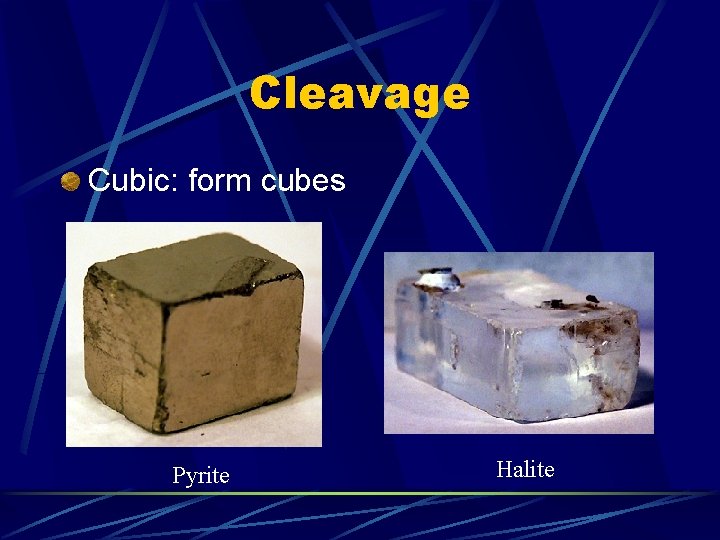 Cleavage

Cubic: form cubes

Pyrite

Halite